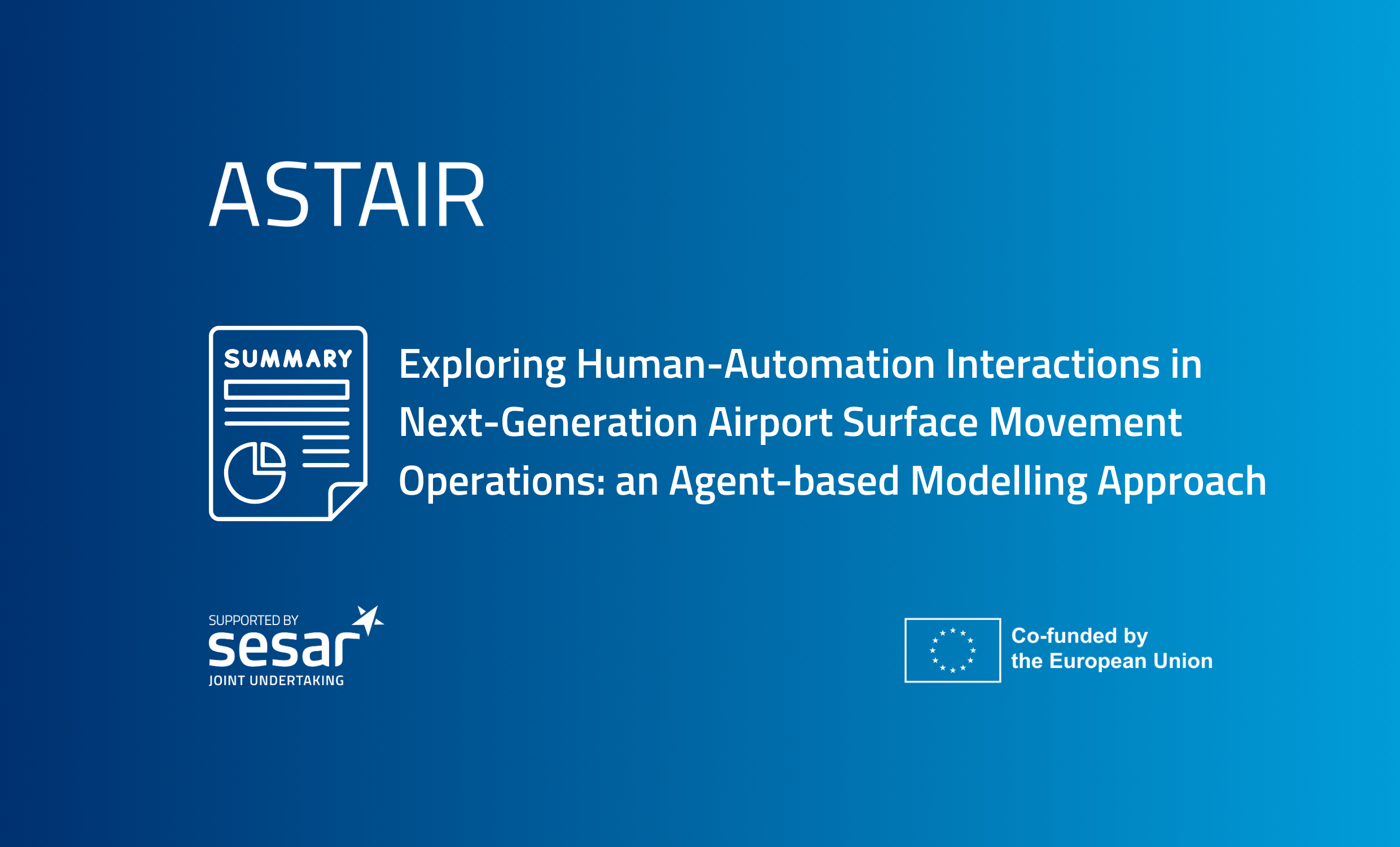 ASTAIR

SUMMARY

Exploring Human-Automation Interactions in Next-Generation Airport Surface Movement Operations: an Agent-based Modelling Approach

SUPPORTED BY
sesar
JOINT UNDERTAKING

Co-funded by the European Union